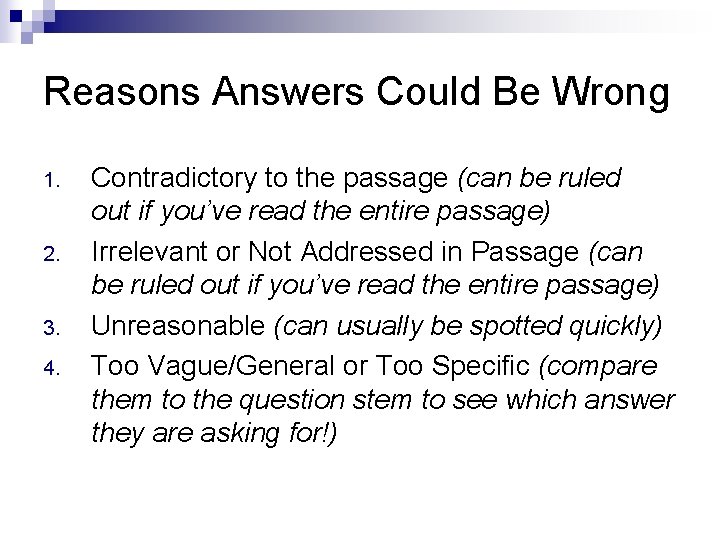 Reasons Answers Could Be Wrong

1. Contradictory to the passage (can be ruled out if you've read the entire passage)
2. Irrelevant or Not Addressed in Passage (can be ruled out if you've read the entire passage)
3. Unreasonable (can usually be spotted quickly)
4. Too Vague/General or Too Specific (compare them to the question stem to see which answer they are asking for!)